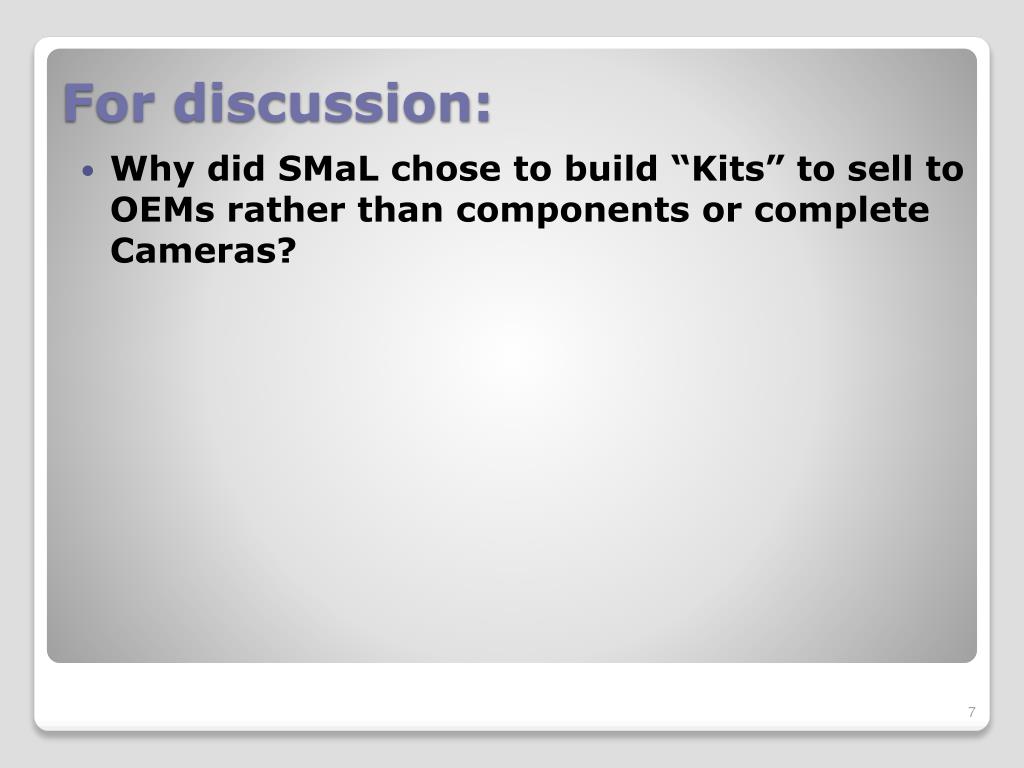 For discussion:

• Why did SMaL chose to build “Kits” to sell to OEMs rather than components or complete Cameras?

7